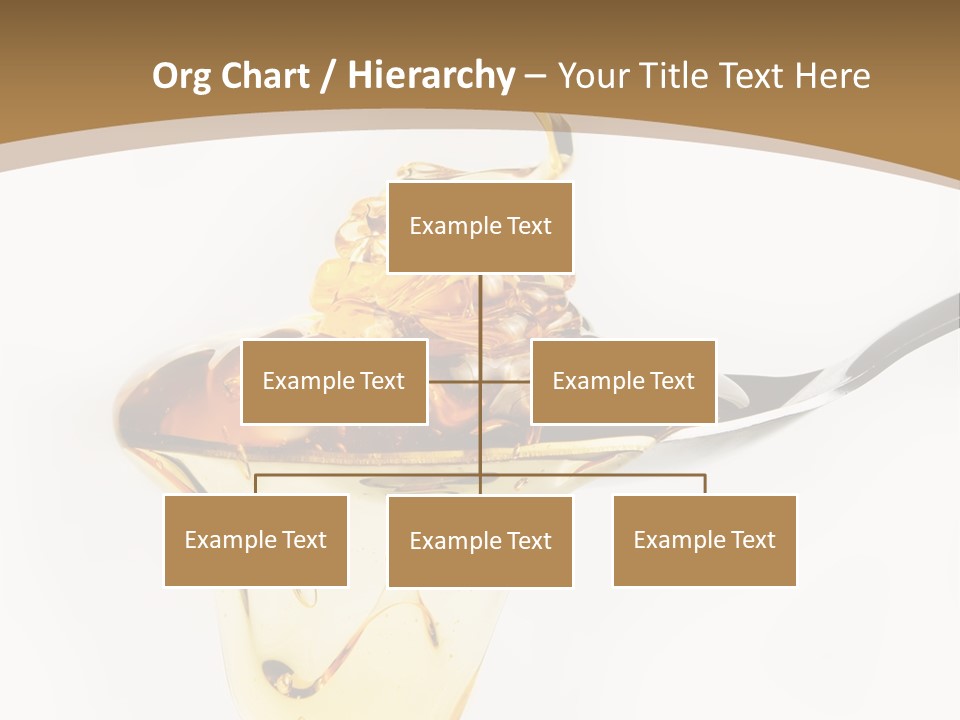 Org Chart / Hierarchy – Your Title Text Here

Example Text

Example Text

Example Text

Example Text

Example Text

Example Text